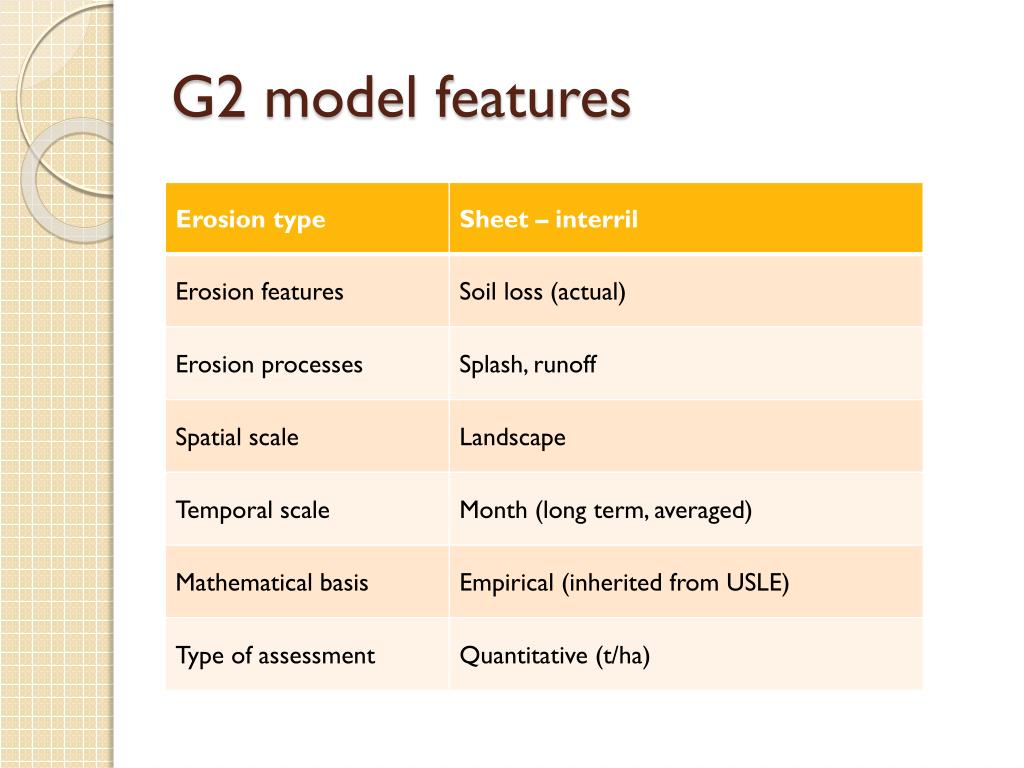 G2 model features

| Erosion type | Sheet – interril |
|---|---|
| Erosion features | Soil loss (actual) |
| Erosion processes | Splash, runoff |
| Spatial scale | Landscape |
| Temporal scale | Month (long term, averaged) |
| Mathematical basis | Empirical (inherited from USLE) |
| Type of assessment | Quantitative (t/ha) |